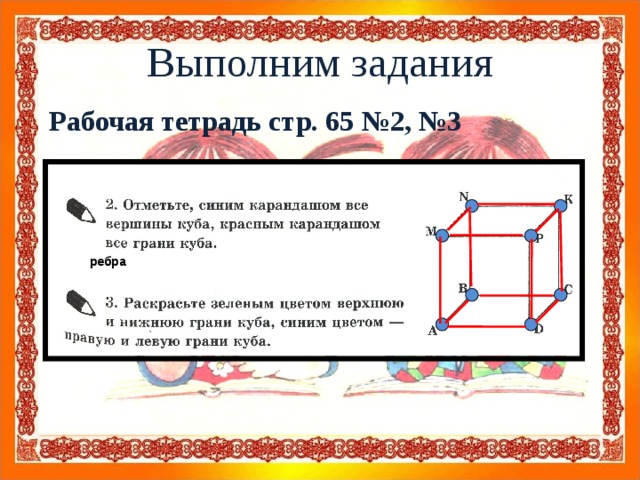 Выполним задания

Рабочая тетрадь стр. 65 №2, №3

2. Отметьте, синим карандашом все вершины куба, красным карандашом все грани куба.

ребра

3. Раскрасьте зеленым цветом верхнюю и нижнюю грани куба, синим цветом — правую и левую грани куба.

N
K
M
P
B
C
A
D